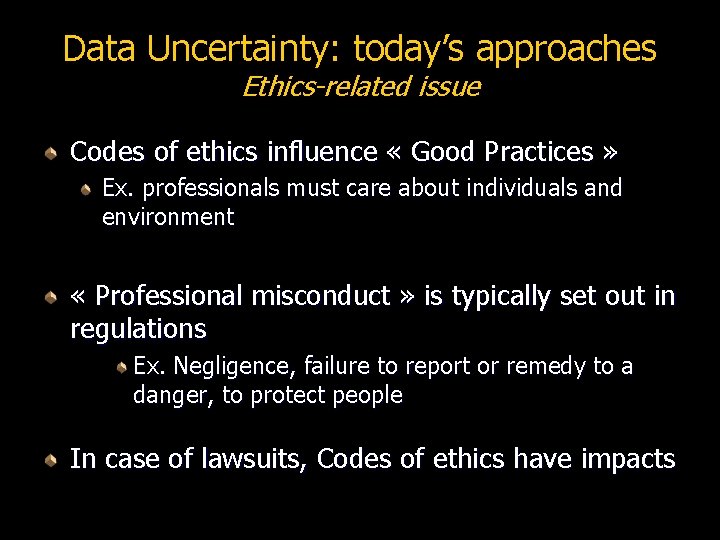 Data Uncertainty: today's approaches
Ethics-related issue

Codes of ethics influence « Good Practices »

Ex. professionals must care about individuals and environment

« Professional misconduct » is typically set out in regulations

Ex. Negligence, failure to report or remedy to a danger, to protect people

In case of lawsuits, Codes of ethics have impacts